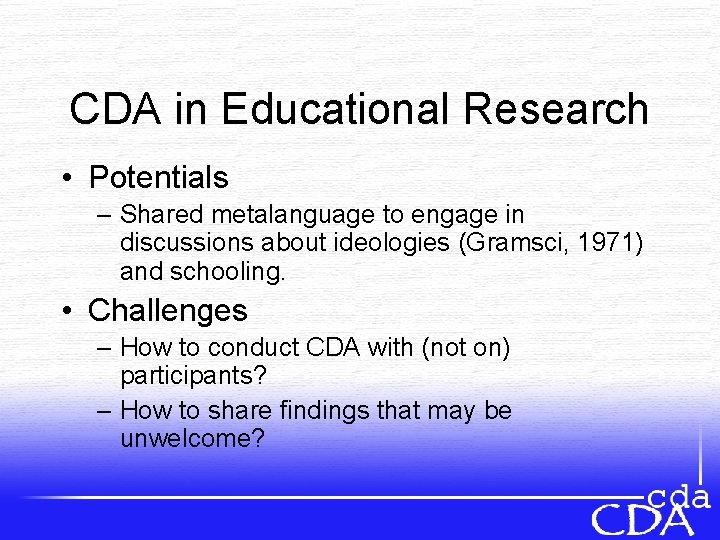 CDA in Educational Research

• Potentials
– Shared metalanguage to engage in discussions about ideologies (Gramsci, 1971) and schooling.

• Challenges
– How to conduct CDA with (not on) participants?
– How to share findings that may be unwelcome?

cda
CDA